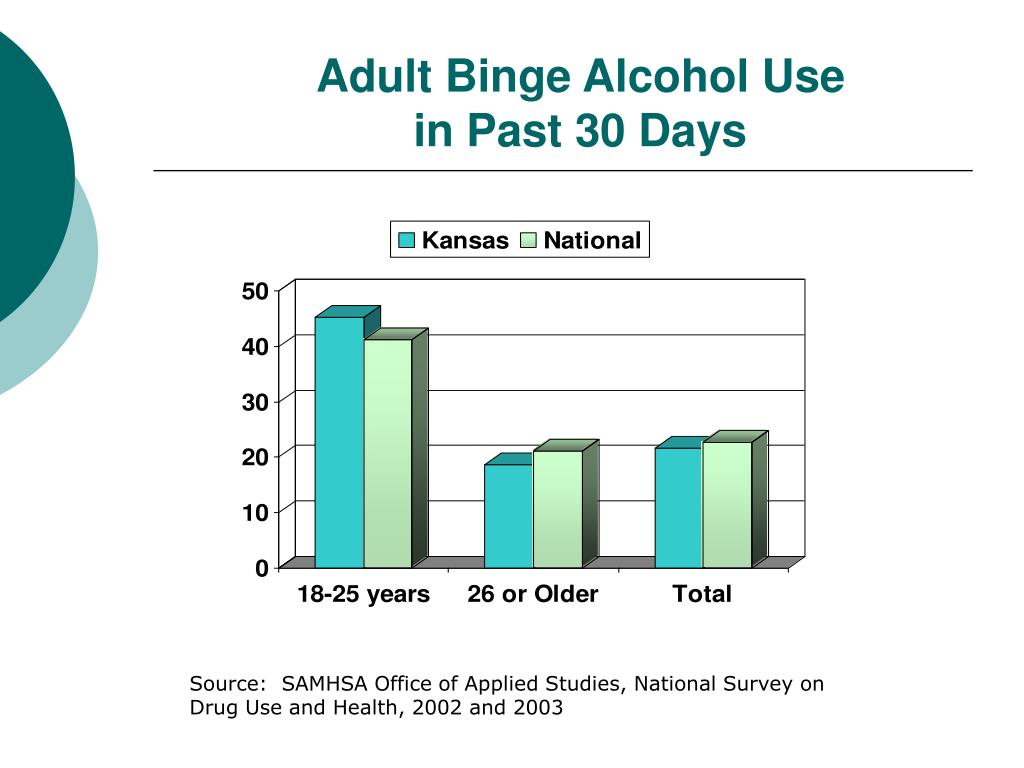 Adult Binge Alcohol Use in Past 30 Days

Kansas National

50
40
30
20
10
0

18-25 years 26 or Older Total

Source: SAMHSA Office of Applied Studies, National Survey on Drug Use and Health, 2002 and 2003